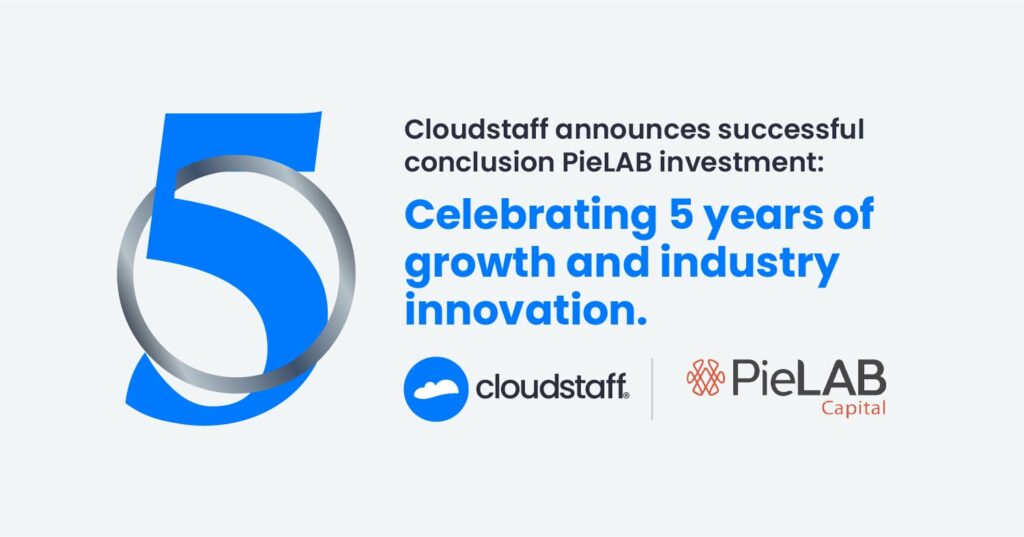 5

Cloudstaff announces successful conclusion PieLAB investment:

Celebrating 5 years of growth and industry innovation.

cloudstaff®

PieLAB
Capital